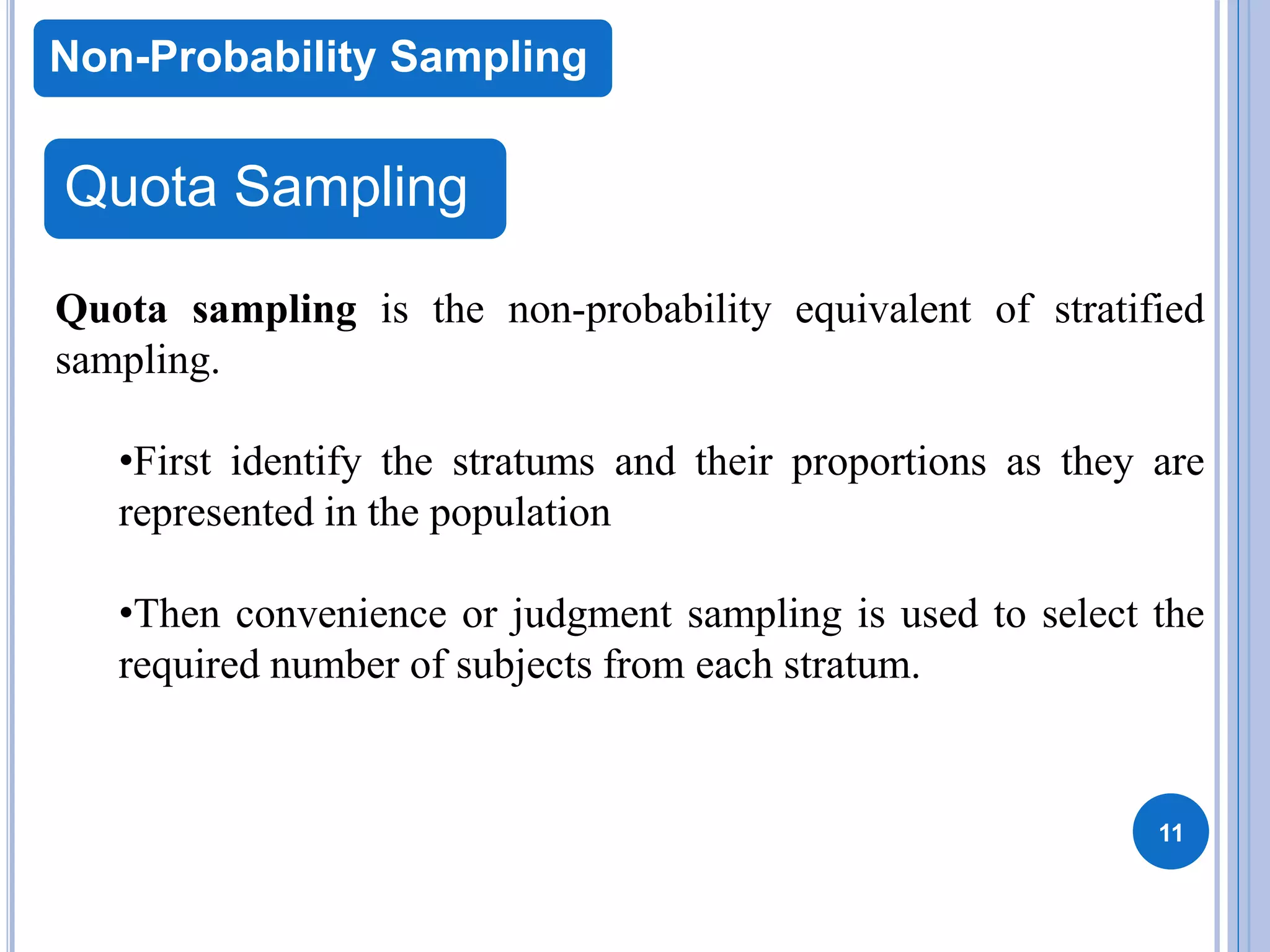 Non-Probability Sampling

Quota Sampling

Quota sampling is the non-probability equivalent of stratified sampling.

•First identify the stratums and their proportions as they are represented in the population

•Then convenience or judgment sampling is used to select the required number of subjects from each stratum.

11